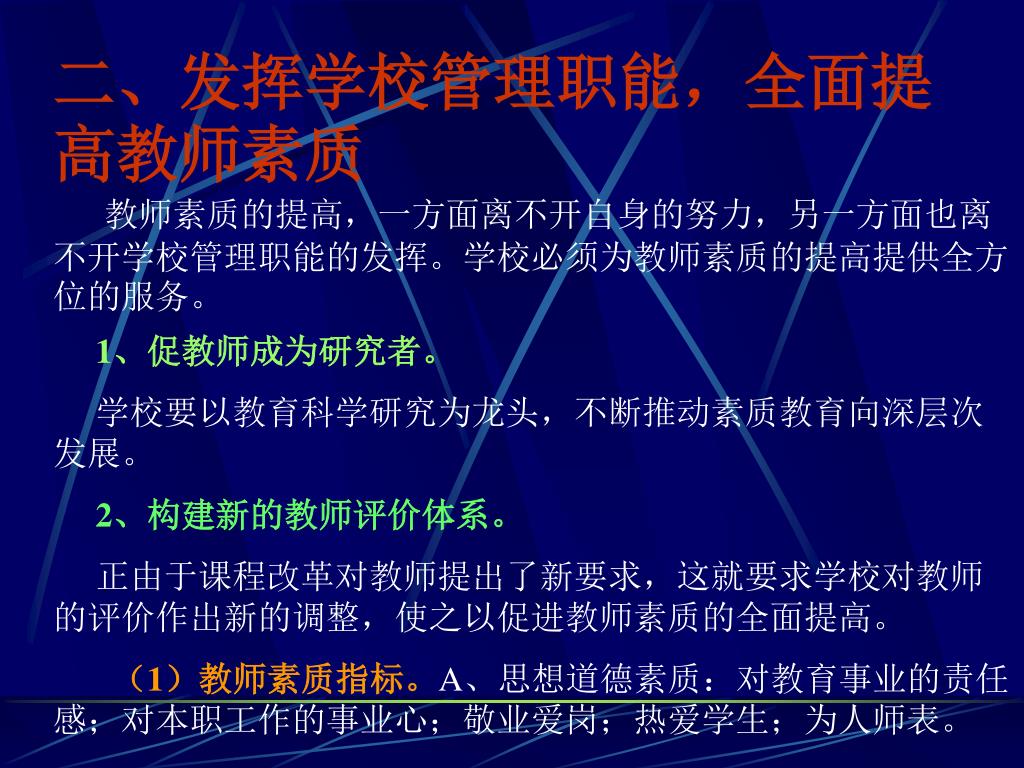 二、发挥学校管理职能，全面提高教师素质

教师素质的提高，一方面离不开自身的努力，另一方面也离不开学校管理职能的发挥。学校必须为教师素质的提高提供全方位的服务。

1、促教师成为研究者。

学校要以教育科学研究为龙头，不断推动素质教育向深层次发展。

2、构建新的教师评价体系。

正由于课程改革对教师提出了新要求，这就要求学校对教师的评价作出新的调整，使之以促进教师素质的全面提高。

（1）教师素质指标。A、思想道德素质：对教育事业的责任感；对本职工作的事业心；敬业爱岗；热爱学生；为人师表。